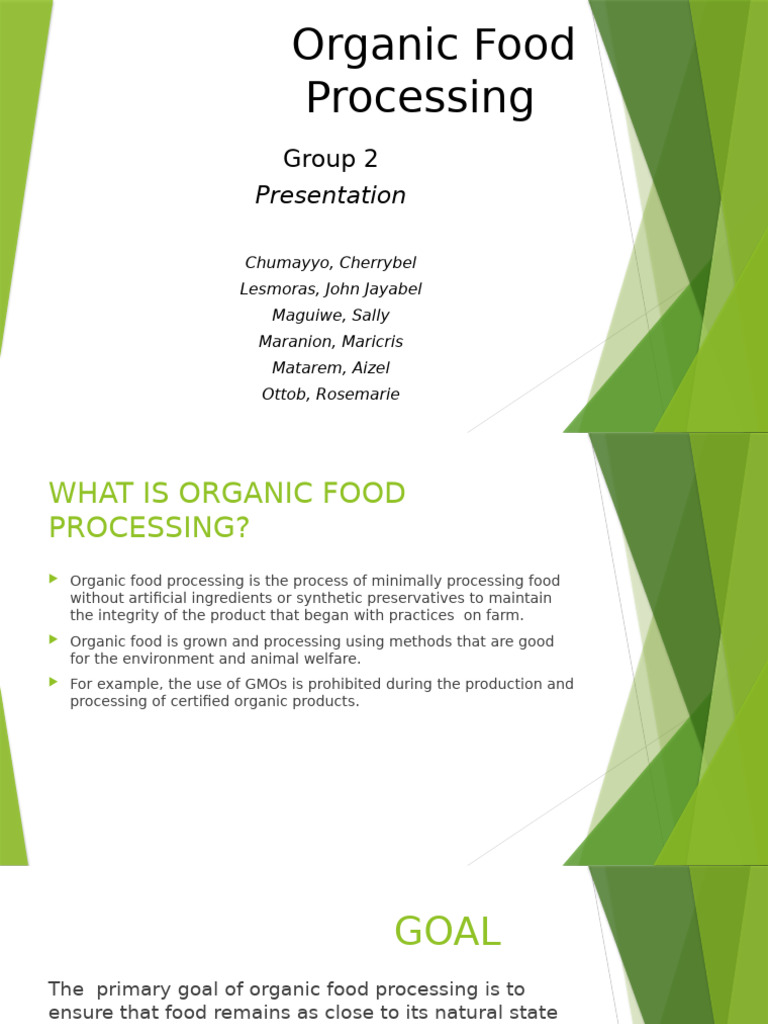 Organic Food Processing

Group 2
Presentation

Chumayyo, Cherrybel
Lesmoras, John Jayabel
Maguiwe, Sally
Maranion, Maricris
Matarem, Aizel
Ottob, Rosemarie

WHAT IS ORGANIC FOOD PROCESSING?

Organic food processing is the process of minimally processing food without artificial ingredients or synthetic preservatives to maintain the integrity of the product that began with practices on farm.

Organic food is grown and processing using methods that are good for the environment and animal welfare.

For example, the use of GMOs is prohibited during the production and processing of certified organic products.

GOAL

The primary goal of organic food processing is to ensure that food remains as close to its natural state